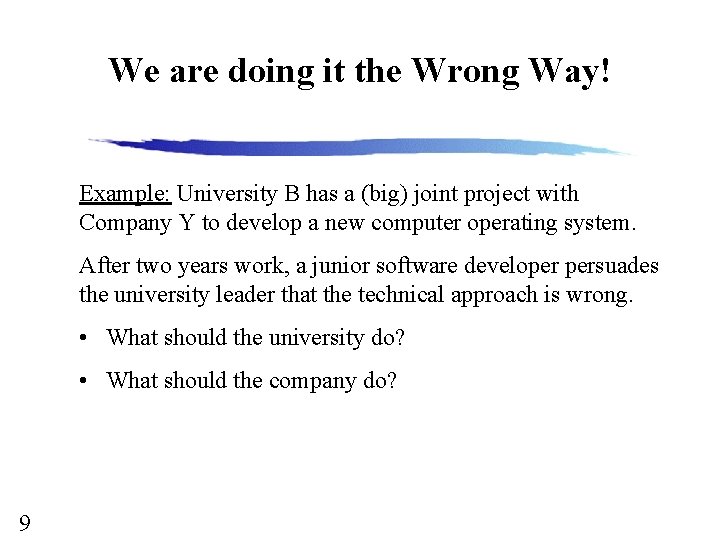 We are doing it the Wrong Way!

Example: University B has a (big) joint project with Company Y to develop a new computer operating system.

After two years work, a junior software developer persuades the university leader that the technical approach is wrong.

• What should the university do?

• What should the company do?

9